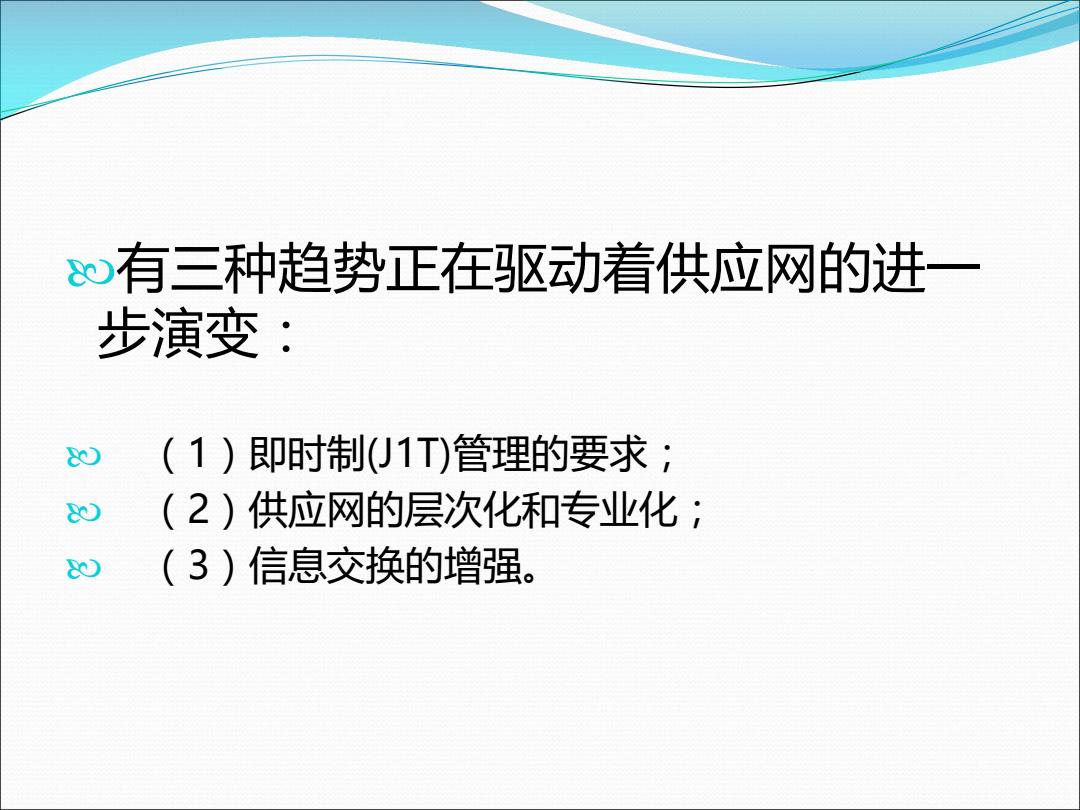 有三种趋势正在驱动着供应网的进一步演变：

（1）即时制(J1T)管理的要求；

（2）供应网的层次化和专业化；

（3）信息交换的增强。